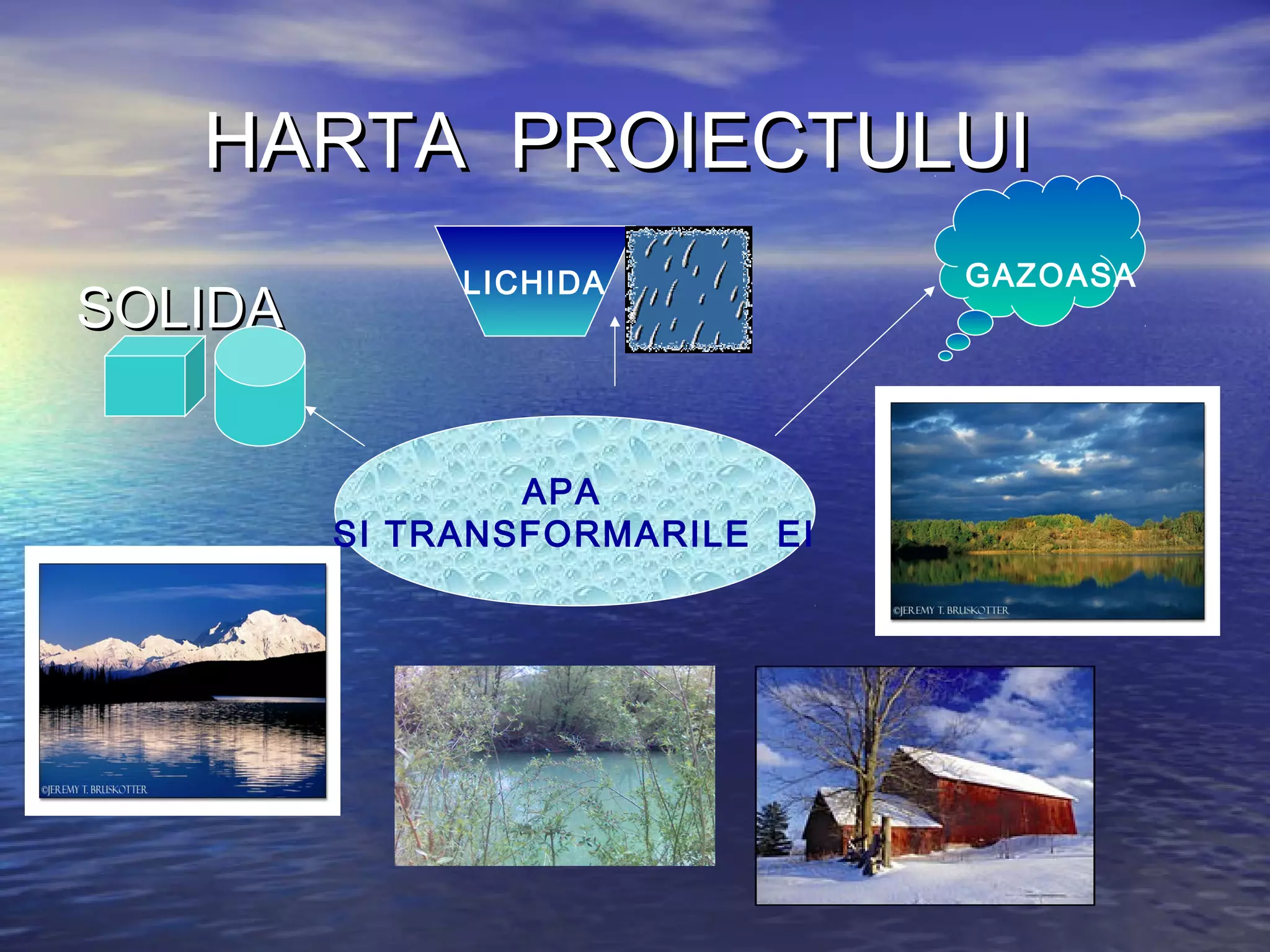 HARTA PROIECTULUI

SOLIDA

LICHIDA

GAZOASA

APA
SI TRANSFORMARILE EI

©JEREMY T. BRUSKOTTER

©JEREMY T. BRUSKOTTER